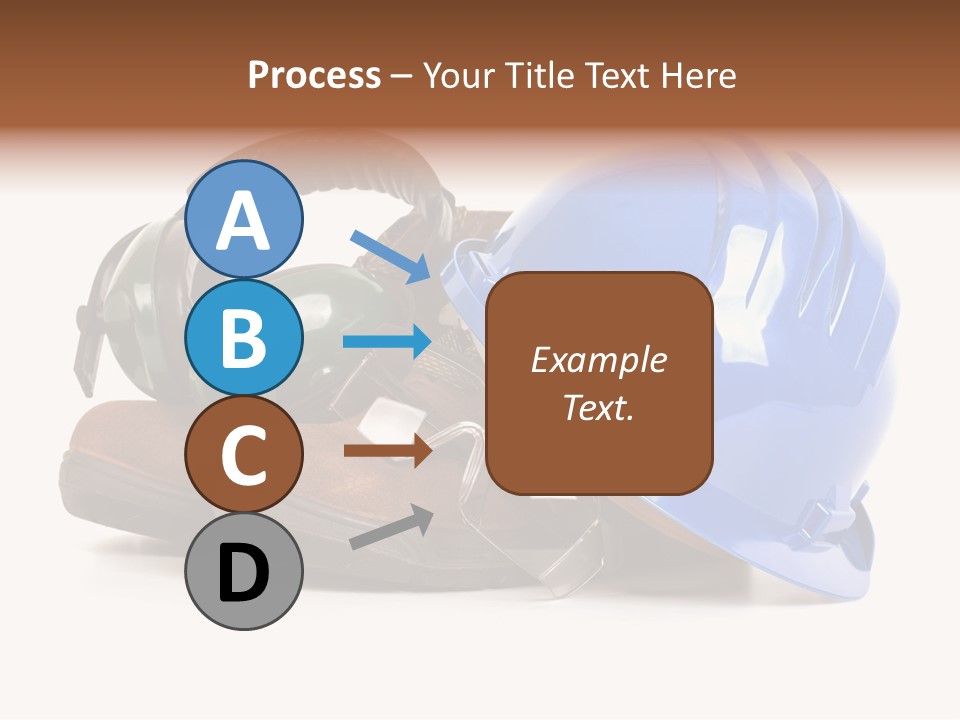 Process – Your Title Text Here

A

B

C

D

Example Text.